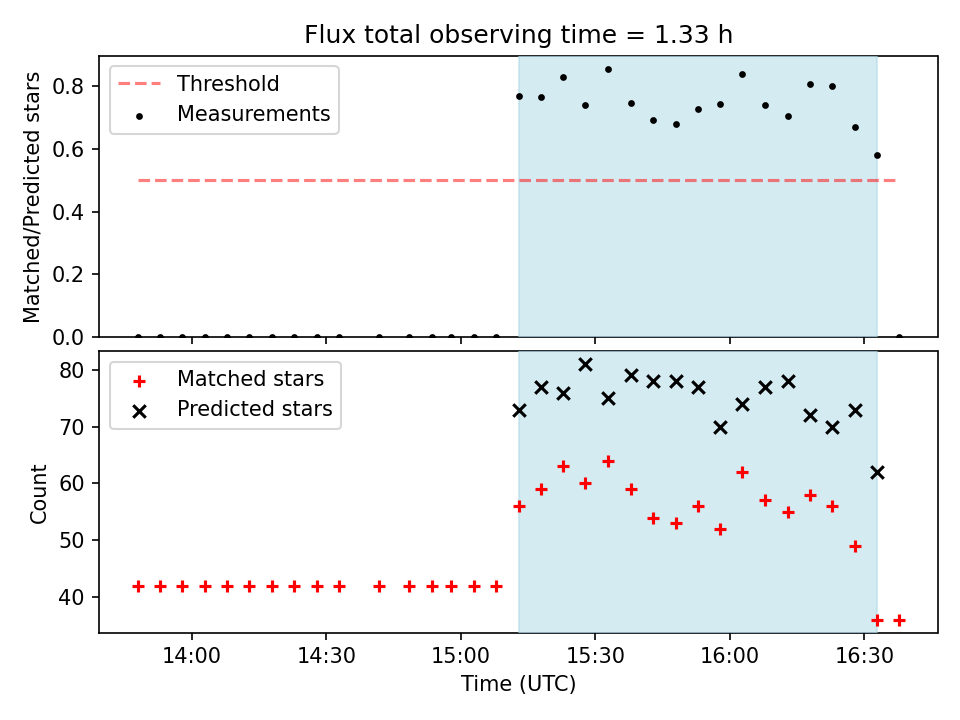 Flux total observing time = 1.33 h

Threshold
Measurements

Matched/Predicted stars

0.8
0.6
0.4
0.2
0.0

Matched stars
Predicted stars

Count

80
70
60
50
40

14:00
14:30
15:00
15:30
16:00
16:30

Time (UTC)